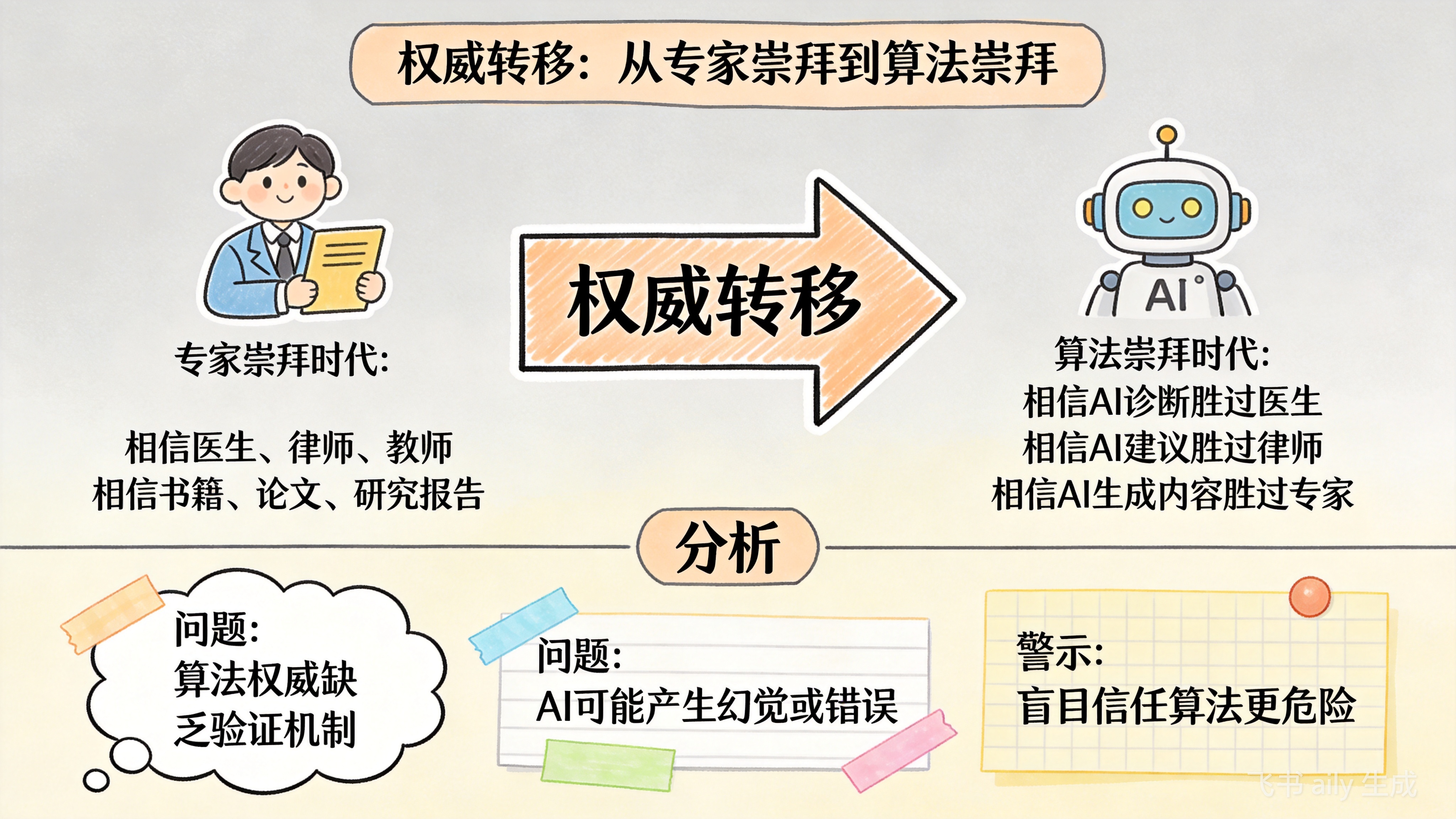 权威转移：从专家崇拜到算法崇拜

专家崇拜时代：

相信医生、律师、教师
相信书籍、论文、研究报告

权威转移

AI

算法崇拜时代：
相信AI诊断胜过医生
相信AI建议胜过律师
相信AI生成内容胜过专家

分析

问题：
算法权威缺乏验证机制

问题：
AI可能产生幻觉或错误

警示：
盲目信任算法更危险

飞书 aily 生成